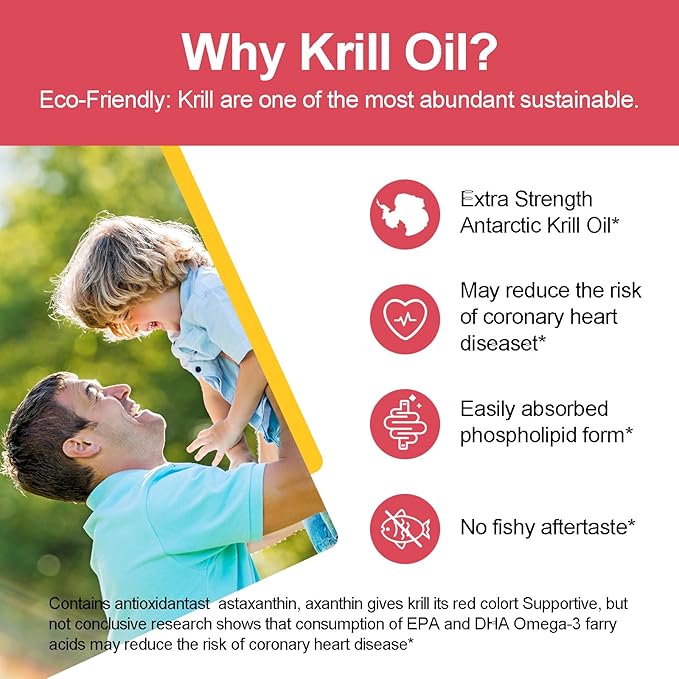 Why Krill Oil?

Eco-Friendly: Krill are one of the most abundant sustainable.

Extra Strength Antarctic Krill Oil*

May reduce the risk of coronary heart diseaset*

Easily absorbed phospholipid form*

No fishy aftertaste*

Contains antioxidantast astaxanthin, axanthin gives krill its red colort Supportive, but not conclusive research shows that consumption of EPA and DHA Omega-3 farry acids may reduce the risk of coronary heart disease*